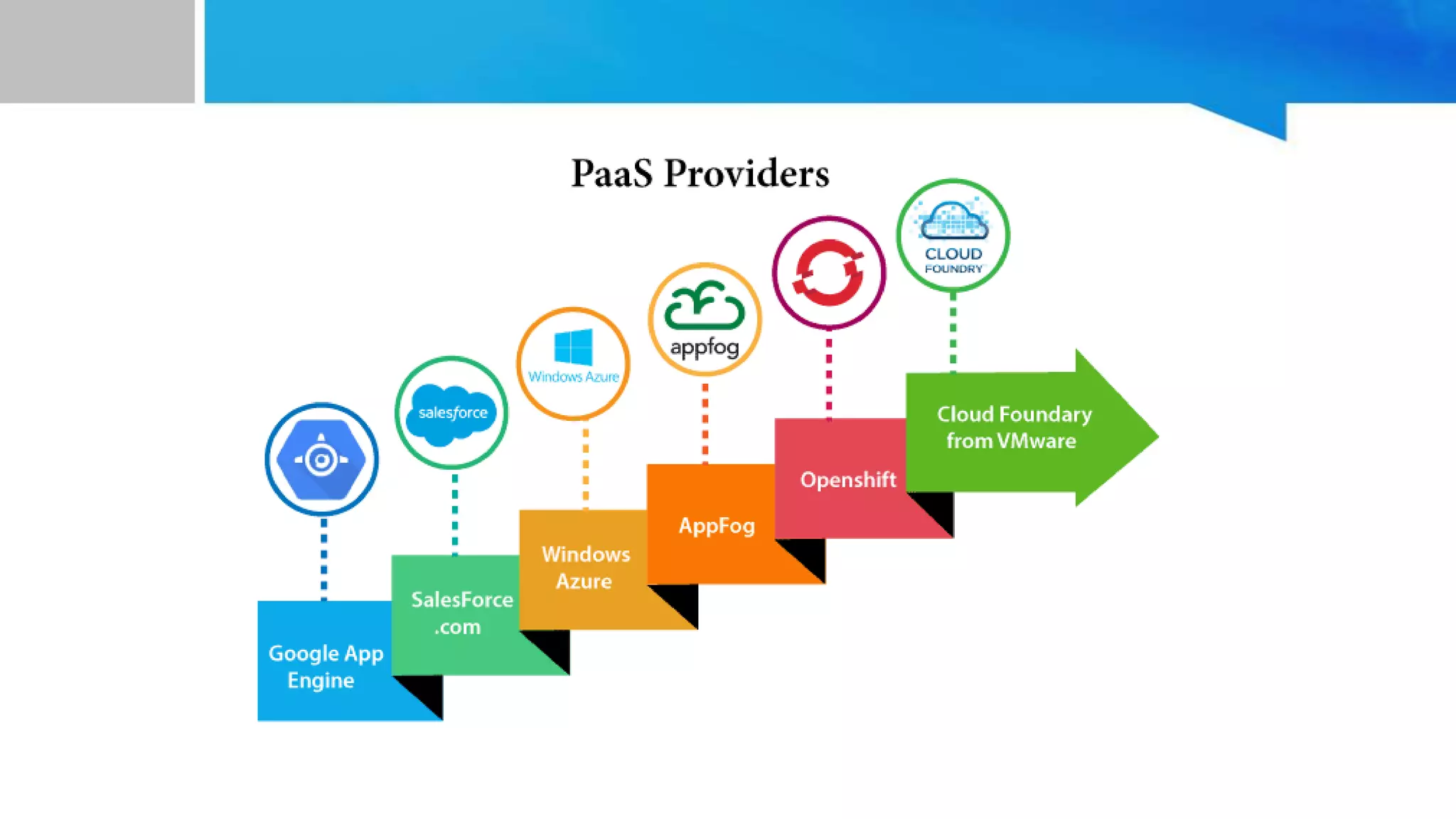 PaaS Providers

salesforce

Windows Azure

appfog

CLOUD FOUNDRY

Google App Engine

SalesForce .com

Windows Azure

AppFog

Openshift

Cloud Foundary from VMware